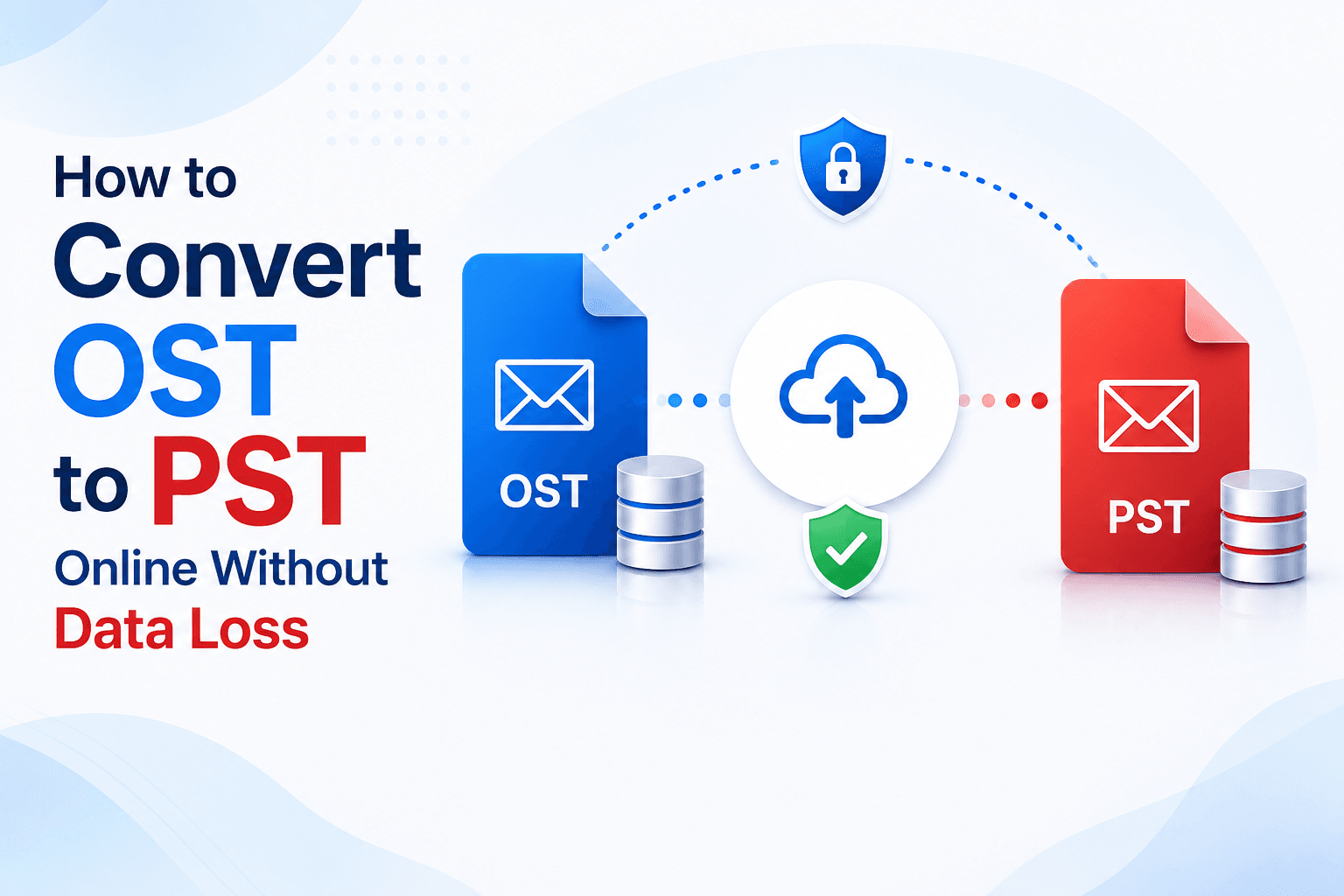 How to
Convert
OST
to PST
Online Without
Data Loss

OST

PST